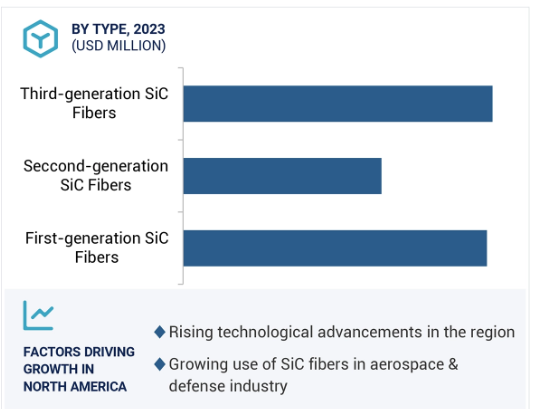 BY TYPE, 2023
(USD MILLION)

Third-generation SiC Fibers

Seccond-generation SiC Fibers

First-generation SiC Fibers

FACTORS DRIVING GROWTH IN NORTH AMERICA

◆ Rising technological advancements in the region

◆ Growing use of SiC fibers in aerospace & defense industry